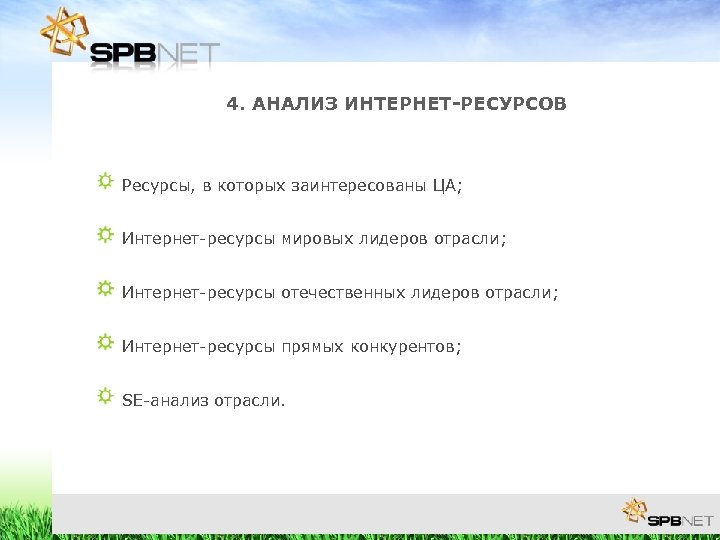 SPBNET

4. АНАЛИЗ ИНТЕРНЕТ-РЕСУРСОВ

Ресурсы, в которых заинтересованы ЦА;

Интернет-ресурсы мировых лидеров отрасли;

Интернет-ресурсы отечественных лидеров отрасли;

Интернет-ресурсы прямых конкурентов;

SE-анализ отрасли.

SPBNET